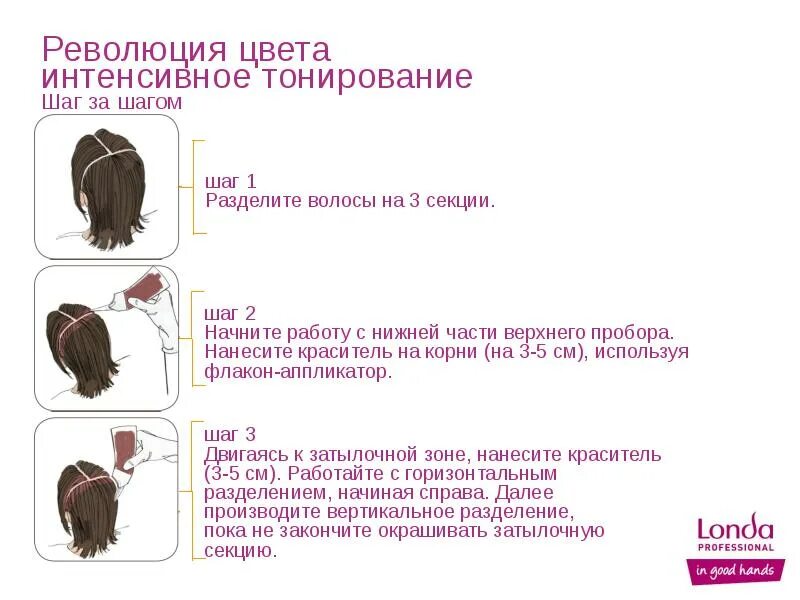 Революция цвета
интенсивное тонирование
Шаг за шагом

шаг 1
Разделите волосы на 3 секции.

шаг 2
Начните работу с нижней части верхнего пробора. Нанесите краситель на корни (на 3-5 см), используя флакон-аппликатор.

шаг 3
Двигаясь к затылочной зоне, нанесите краситель (3-5 см). Работайте с горизонтальным разделением, начиная справа. Далее производите вертикальное разделение, пока не закончите окрашивать затылочную секцию.

Londa
PROFESSIONAL
in good hands